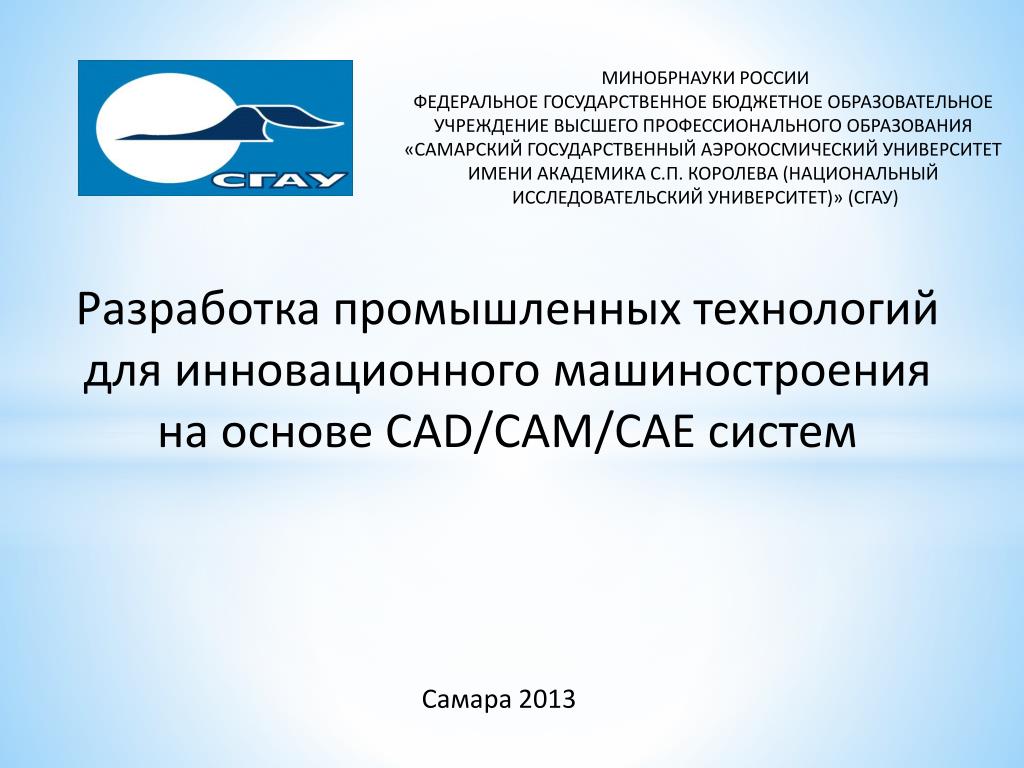 СГАУ

МИНОБРНАУКИ РОССИИ
ФЕДЕРАЛЬНОЕ ГОСУДАРСТВЕННОЕ БЮДЖЕТНОЕ ОБРАЗОВАТЕЛЬНОЕ УЧРЕЖДЕНИЕ ВЫСШЕГО ПРОФЕССИОНАЛЬНОГО ОБРАЗОВАНИЯ «САМАРСКИЙ ГОСУДАРСТВЕННЫЙ АЭРОКОСМИЧЕСКИЙ УНИВЕРСИТЕТ ИМЕНИ АКАДЕМИКА С.П. КОРОЛЕВА (НАЦИОНАЛЬНЫЙ ИССЛЕДОВАТЕЛЬСКИЙ УНИВЕРСИТЕТ)» (СГАУ)

Разработка промышленных технологий для инновационного машиностроения на основе CAD/CAM/CAE систем

Самара 2013